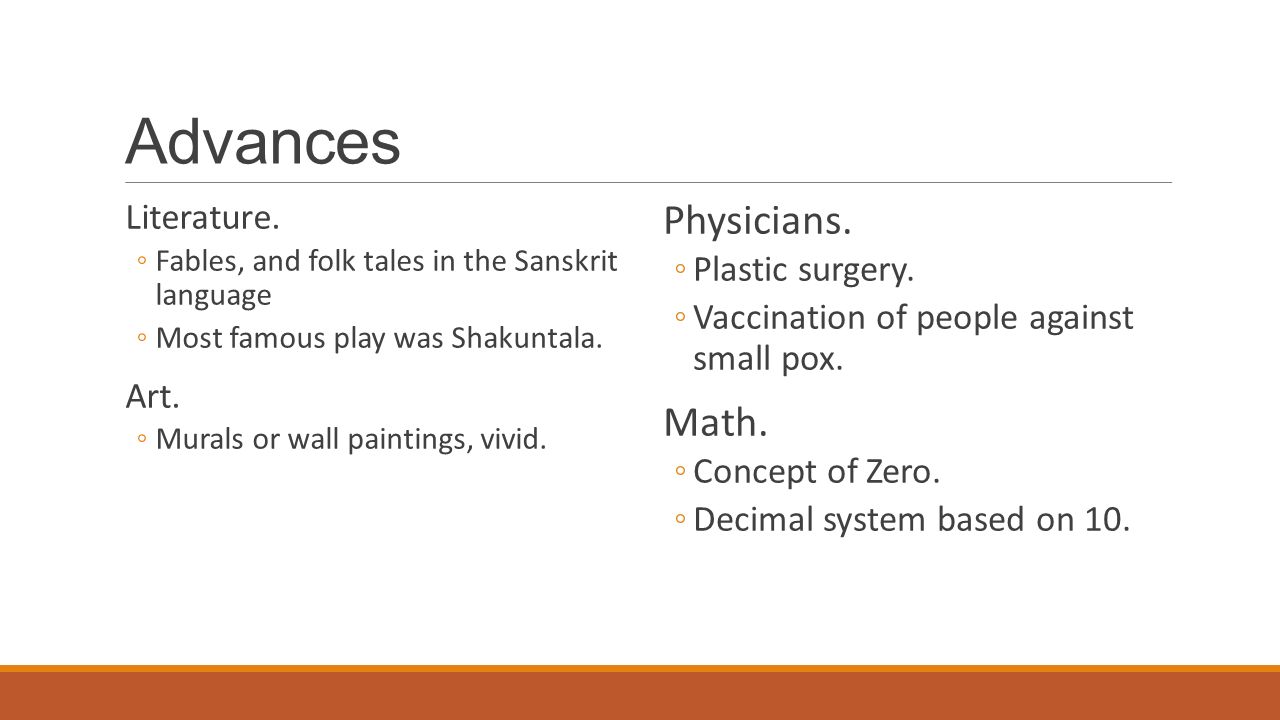 Advances

Literature.

◦ Fables, and folk tales in the Sanskrit language

◦ Most famous play was Shakuntala.

Art.

◦ Murals or wall paintings, vivid.

Physicians.

◦ Plastic surgery.

◦ Vaccination of people against small pox.

Math.

◦ Concept of Zero.

◦ Decimal system based on 10.